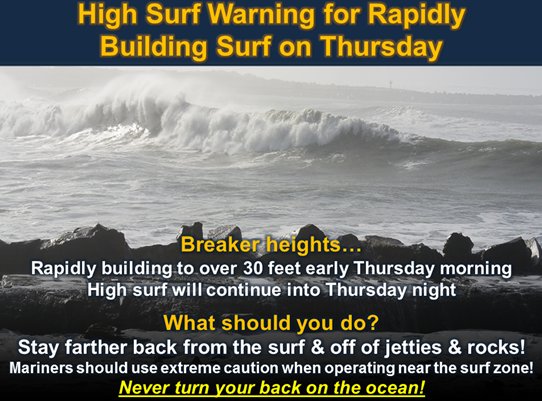 High Surf Warning for Rapidly Building Surf on Thursday

Breaker heights…
Rapidly building to over 30 feet early Thursday morning
High surf will continue into Thursday night

What should you do?
Stay farther back from the surf & off of jetties & rocks!
Mariners should use extreme caution when operating near the surf zone!
Never turn your back on the ocean!